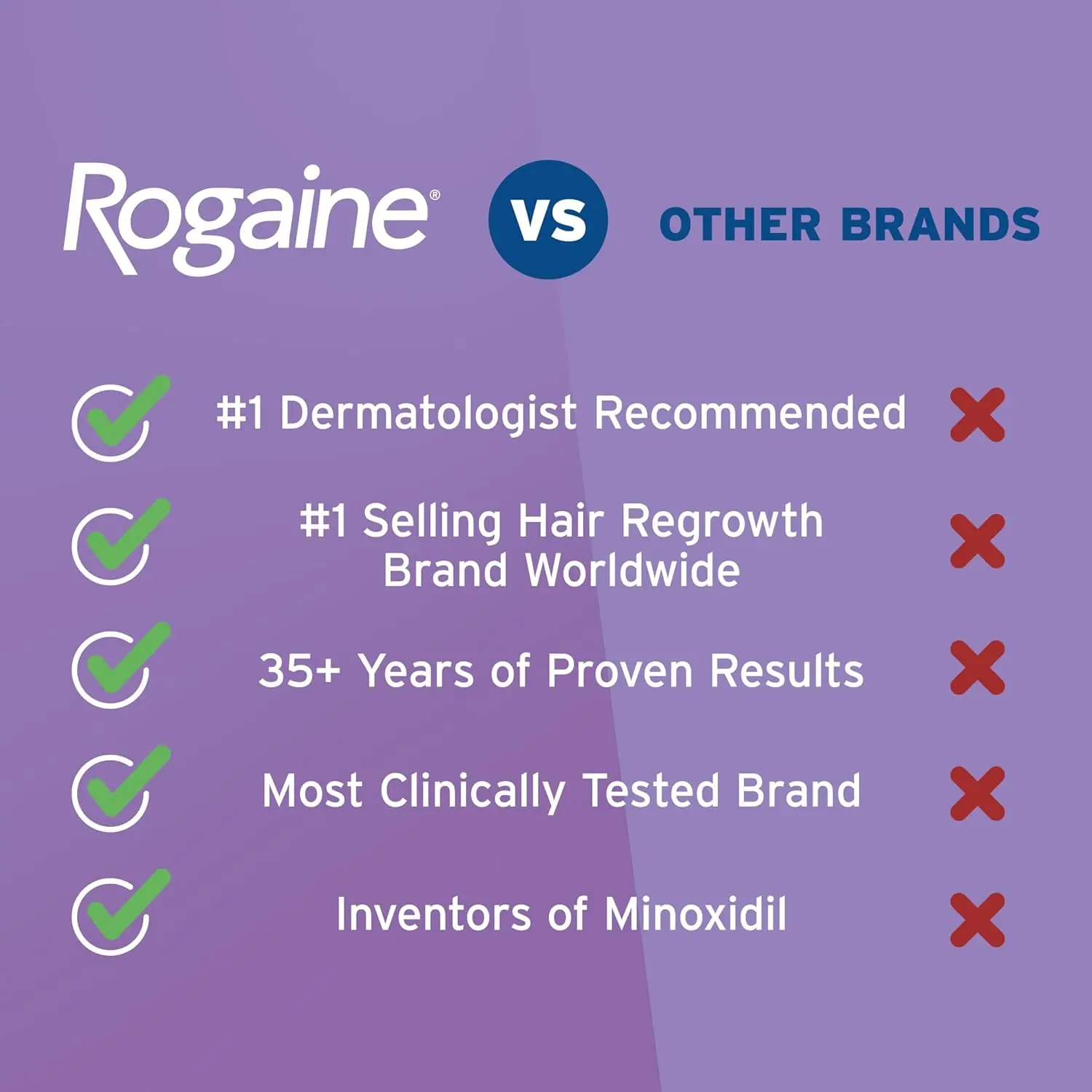 Rogaine® VS OTHER BRANDS

#1 Dermatologist Recommended

#1 Selling Hair Regrowth Brand Worldwide

35+ Years of Proven Results

Most Clinically Tested Brand

Inventors of Minoxidil